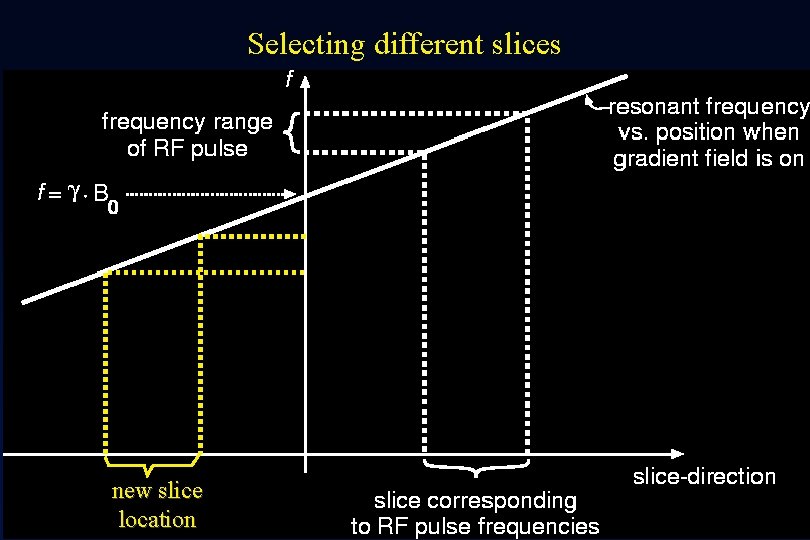 Selecting different slices

$f$

frequency range of RF pulse

resonant frequency vs. position when gradient field is on

$f = \gamma \cdot B_0$

new slice location

slice corresponding to RF pulse frequencies

slice-direction